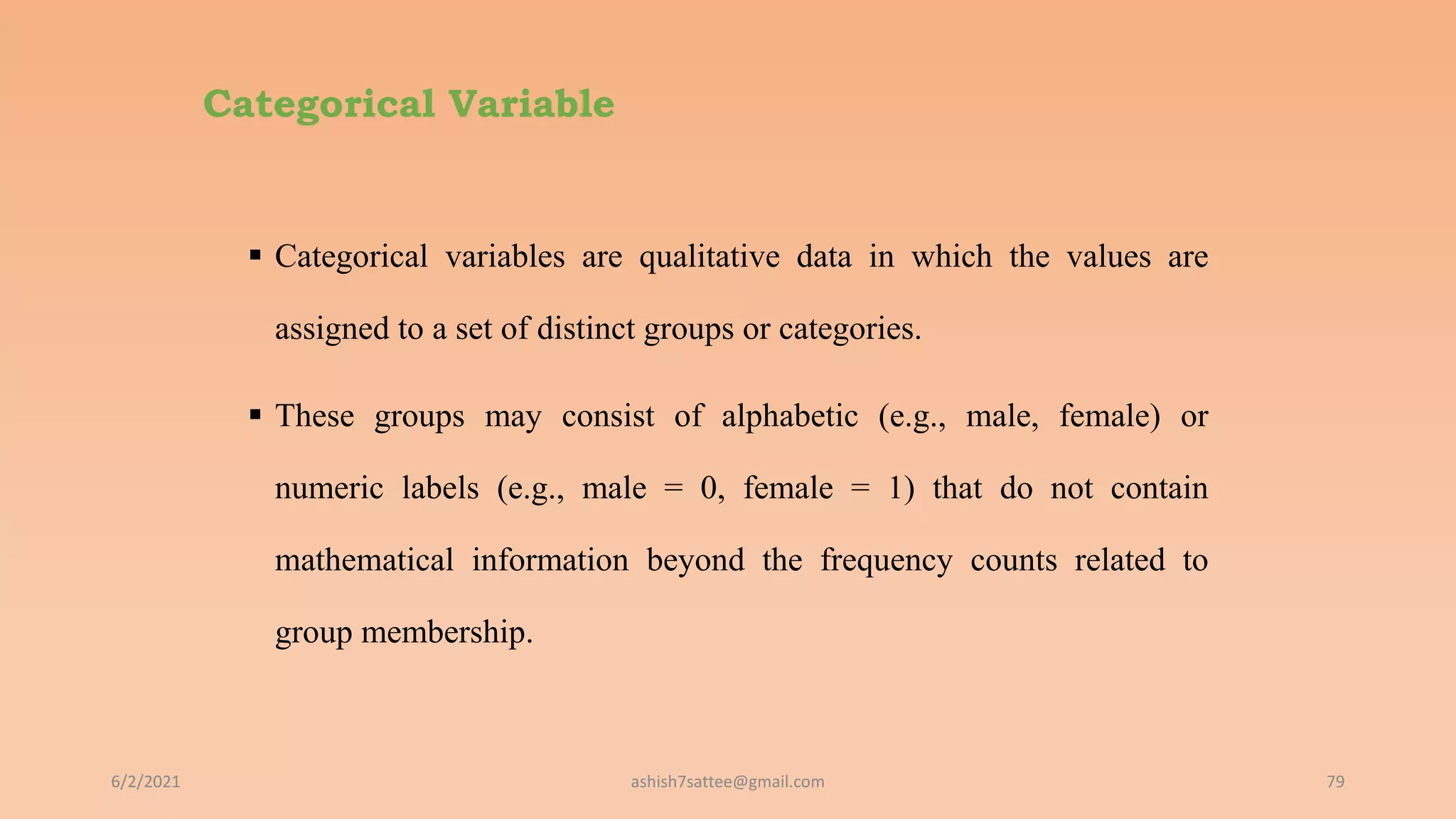 Categorical Variable

▪ Categorical variables are qualitative data in which the values are assigned to a set of distinct groups or categories.

▪ These groups may consist of alphabetic (e.g., male, female) or numeric labels (e.g., male = 0, female = 1) that do not contain mathematical information beyond the frequency counts related to group membership.

6/2/2021 ashish7sattee@gmail.com 79